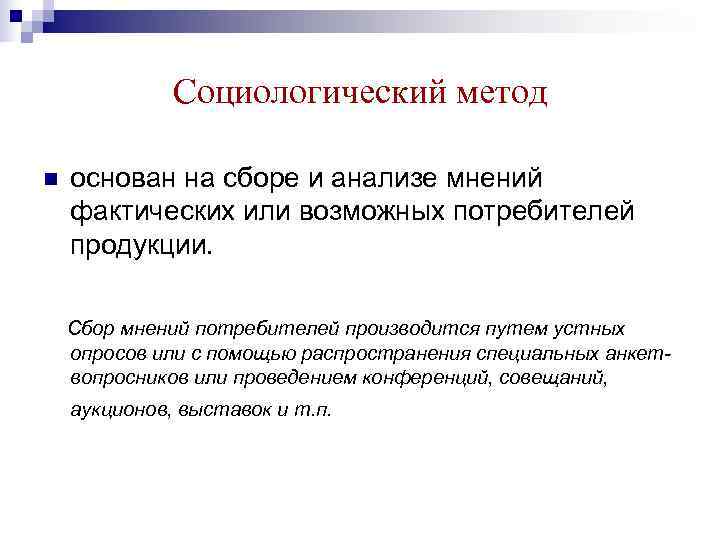 Социологический метод

основан на сборе и анализе мнений фактических или возможных потребителей продукции.

Сбор мнений потребителей производится путем устных опросов или с помощью распространения специальных анкет-вопросников или проведением конференций, совещаний, аукционов, выставок и т.п.